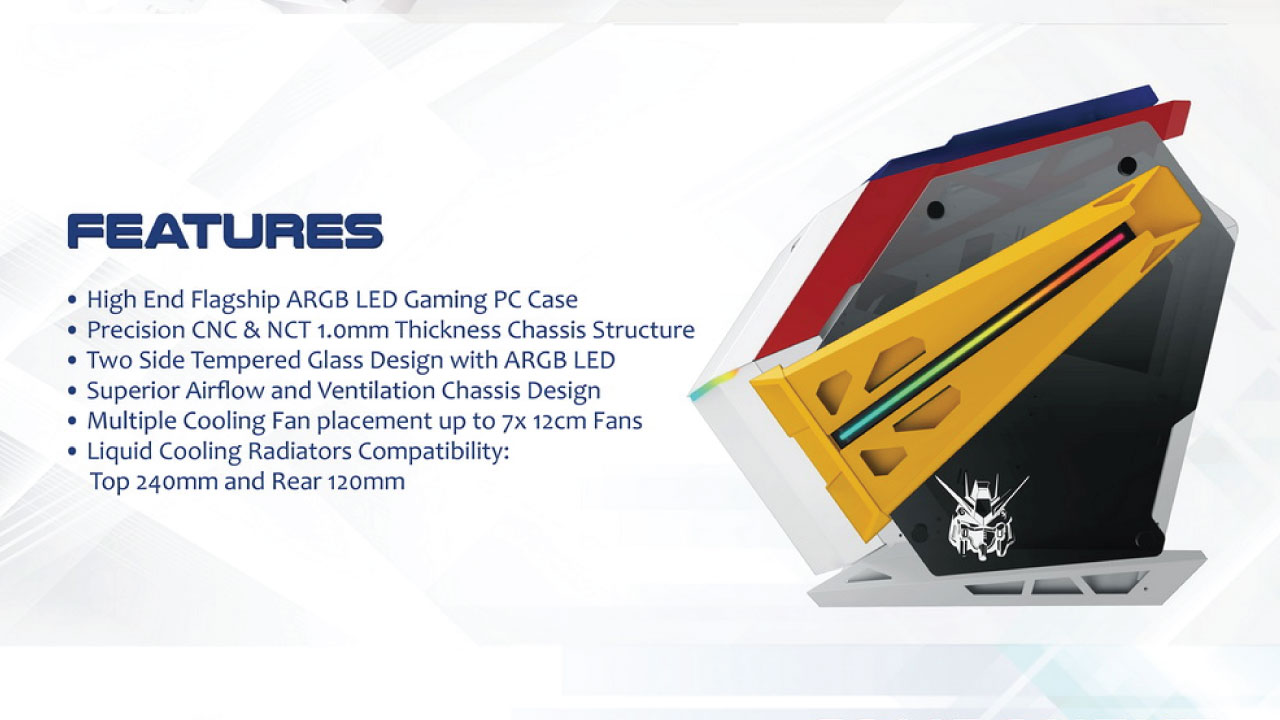 FEATURES

• High End Flagship ARGB LED Gaming PC Case
• Precision CNC & NCT 1.0mm Thickness Chassis Structure
• Two Side Tempered Glass Design with ARGB LED
• Superior Airflow and Ventilation Chassis Design
• Multiple Cooling Fan placement up to 7x 12cm Fans
• Liquid Cooling Radiators Compatibility:
Top 240mm and Rear 120mm